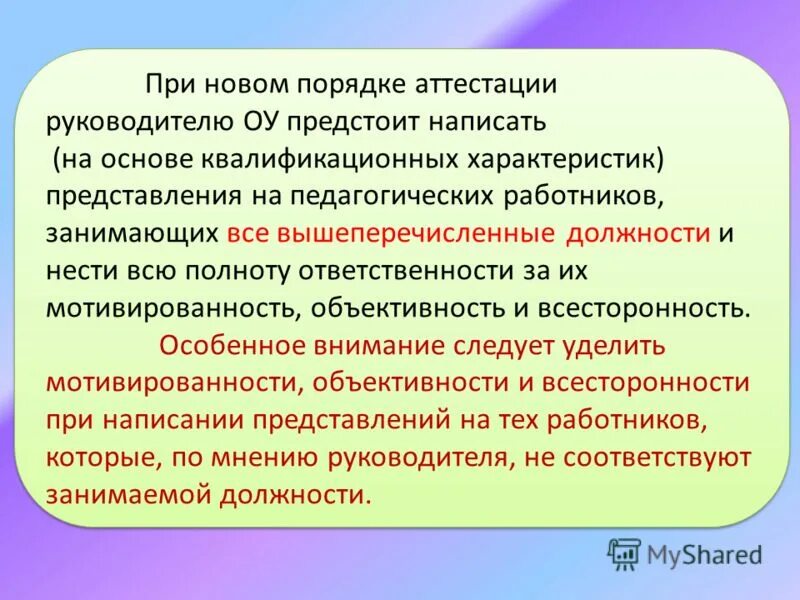 При новом порядке аттестации руководителю ОУ предстоит написать (на основе квалификационных характеристик) представления на педагогических работников, занимающих все вышеперечисленные должности и нести всю полноту ответственности за их мотивированность, объективность и всесторонность.

Особенное внимание следует уделить мотивированности, объективности и всесторонности при написании представлений на тех работников, которые, по мнению руководителя, не соответствуют занимаемой должности.

MyShared